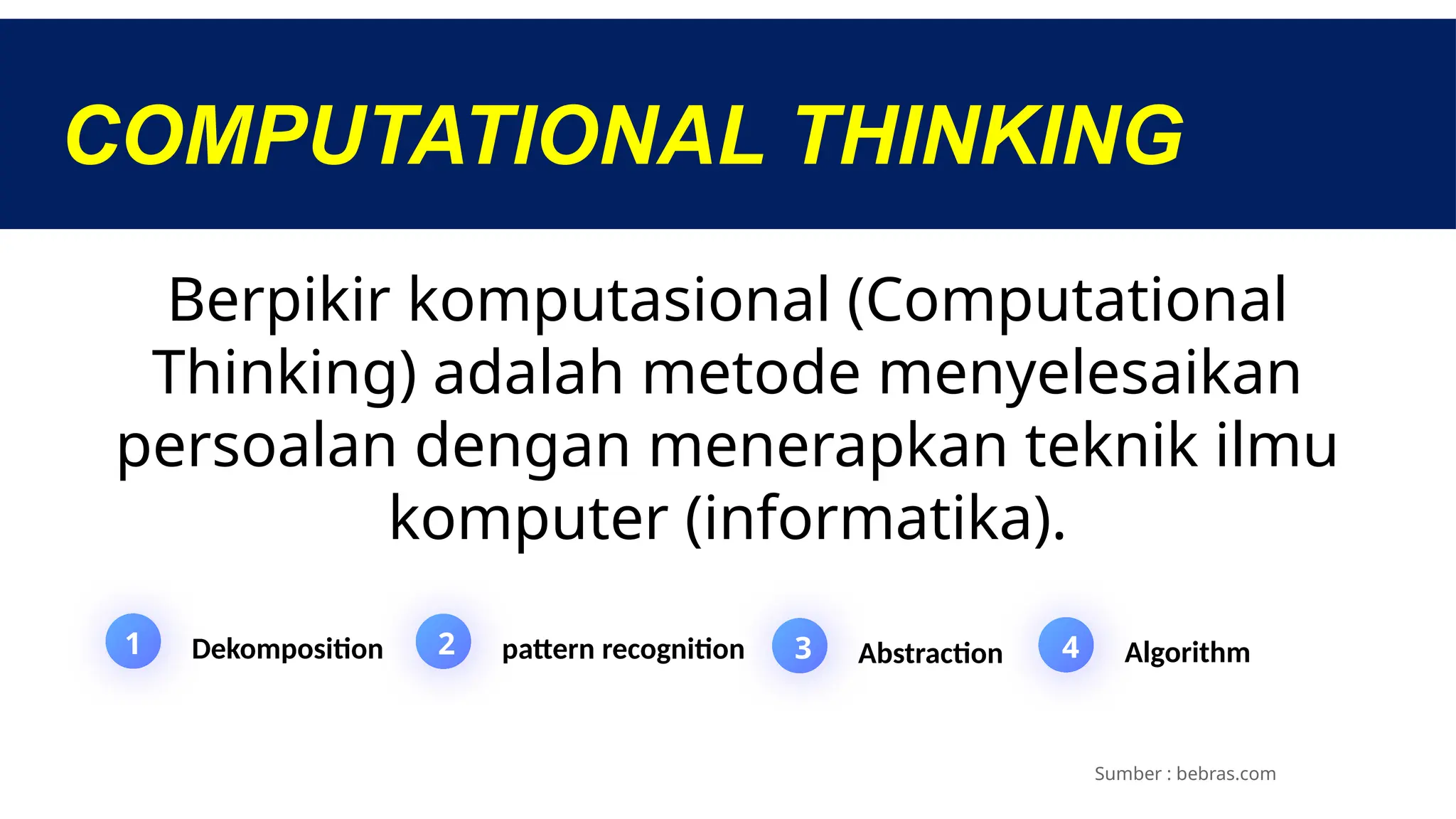 COMPUTATIONAL THINKING

Berpikir komputasional (Computational Thinking) adalah metode menyelesaikan persoalan dengan menerapkan teknik ilmu komputer (informatika).

1 Dekomposition

2 pattern recognition

3 Abstraction

4 Algorithm

Sumber : bebras.com